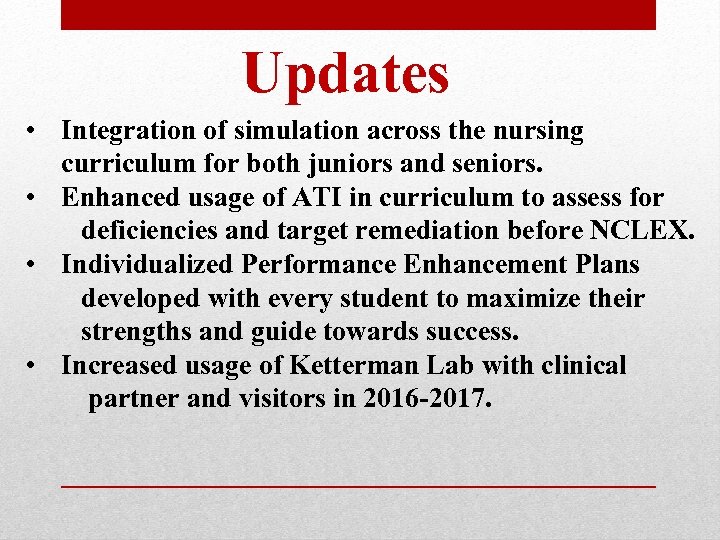 Updates

• Integration of simulation across the nursing curriculum for both juniors and seniors.
• Enhanced usage of ATI in curriculum to assess for deficiencies and target remediation before NCLEX.
• Individualized Performance Enhancement Plans developed with every student to maximize their strengths and guide towards success.
• Increased usage of Ketterman Lab with clinical partner and visitors in 2016-2017.